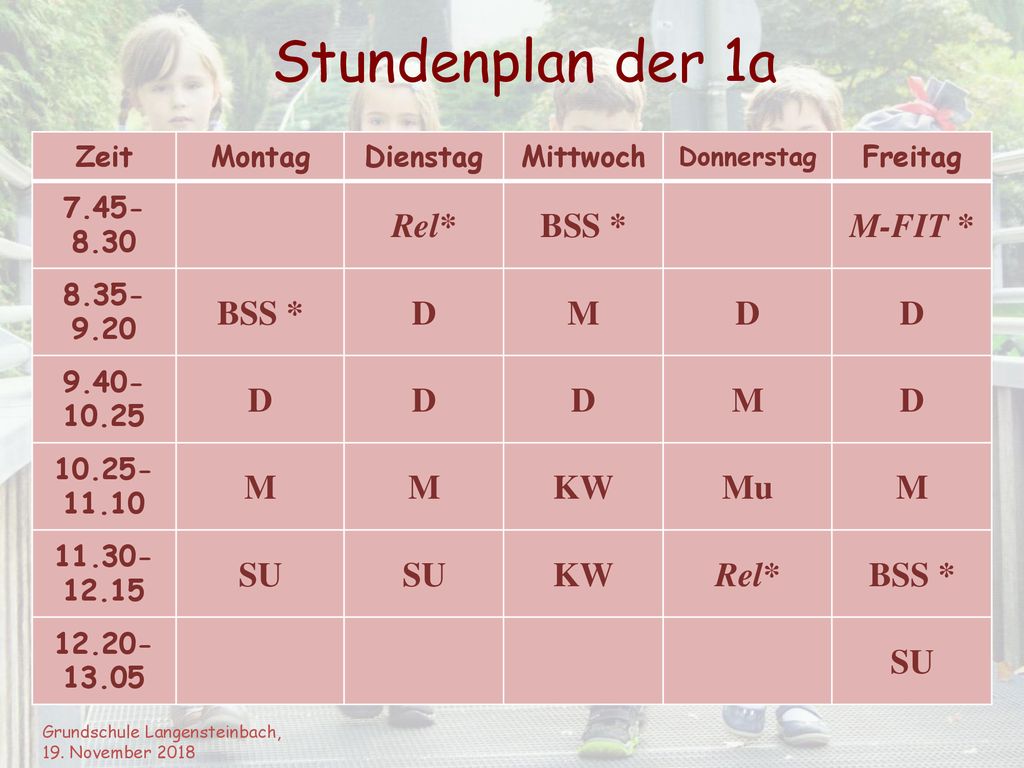 Stundenplan der 1a

| Zeit | Montag | Dienstag | Mittwoch | Donnerstag | Freitag |
|---|---|---|---|---|---|
| 7.45-8.30 | | Rel* | BSS * | | M-FIT * |
| 8.35-9.20 | BSS * | D | M | D | D |
| 9.40-10.25 | D | D | D | M | D |
| 10.25-11.10 | M | M | KW | Mu | M |
| 11.30-12.15 | SU | SU | KW | Rel* | BSS * |
| 12.20-13.05 | | | | | SU |

Grundschule Langensteinbach, 19. November 2018